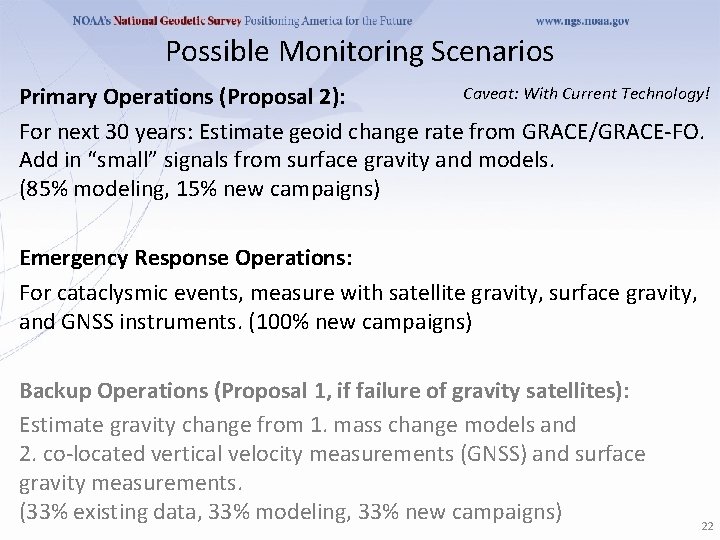 NOAA's National Geodetic Survey Positioning America for the Future www.ngs.noaa.gov

Possible Monitoring Scenarios

Primary Operations (Proposal 2):

Caveat: With Current Technology!

For next 30 years: Estimate geoid change rate from GRACE/GRACE-FO. Add in "small" signals from surface gravity and models. (85% modeling, 15% new campaigns)

Emergency Response Operations:

For cataclysmic events, measure with satellite gravity, surface gravity, and GNSS instruments. (100% new campaigns)

Backup Operations (Proposal 1, if failure of gravity satellites):

Estimate gravity change from 1. mass change models and 2. co-located vertical velocity measurements (GNSS) and surface gravity measurements.
(33% existing data, 33% modeling, 33% new campaigns)

22